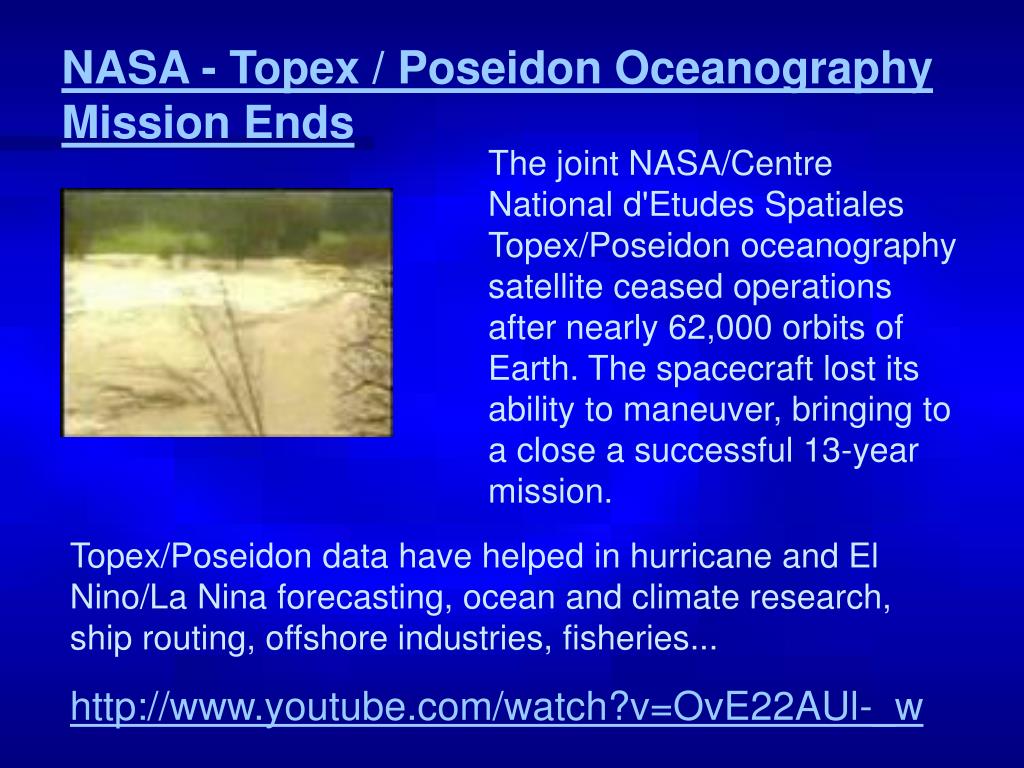 NASA - Topex / Poseidon Oceanography Mission Ends

The joint NASA/Centre National d'Etudes Spatiales Topex/Poseidon oceanography satellite ceased operations after nearly 62,000 orbits of Earth. The spacecraft lost its ability to maneuver, bringing to a close a successful 13-year mission.

Topex/Poseidon data have helped in hurricane and El Nino/La Nina forecasting, ocean and climate research, ship routing, offshore industries, fisheries...

http://www.youtube.com/watch?v=OvE22AUl-_w